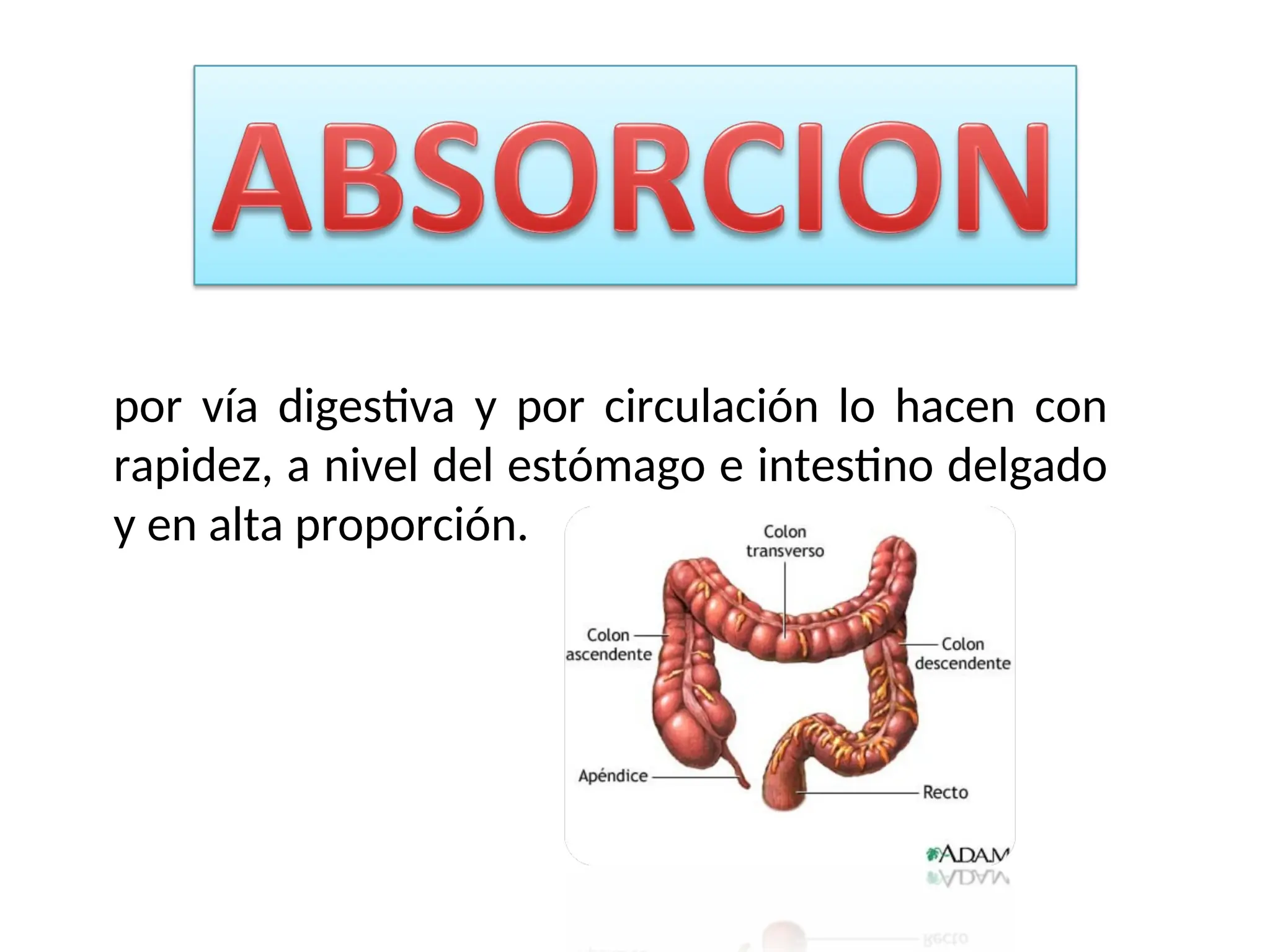 ABSORCION

por vía digestiva y por circulación lo hacen con rapidez, a nivel del estómago e intestino delgado y en alta proporción.

Colon transverso

Colon ascendente

Colon descendente

Apéndice

Recto

ADAM